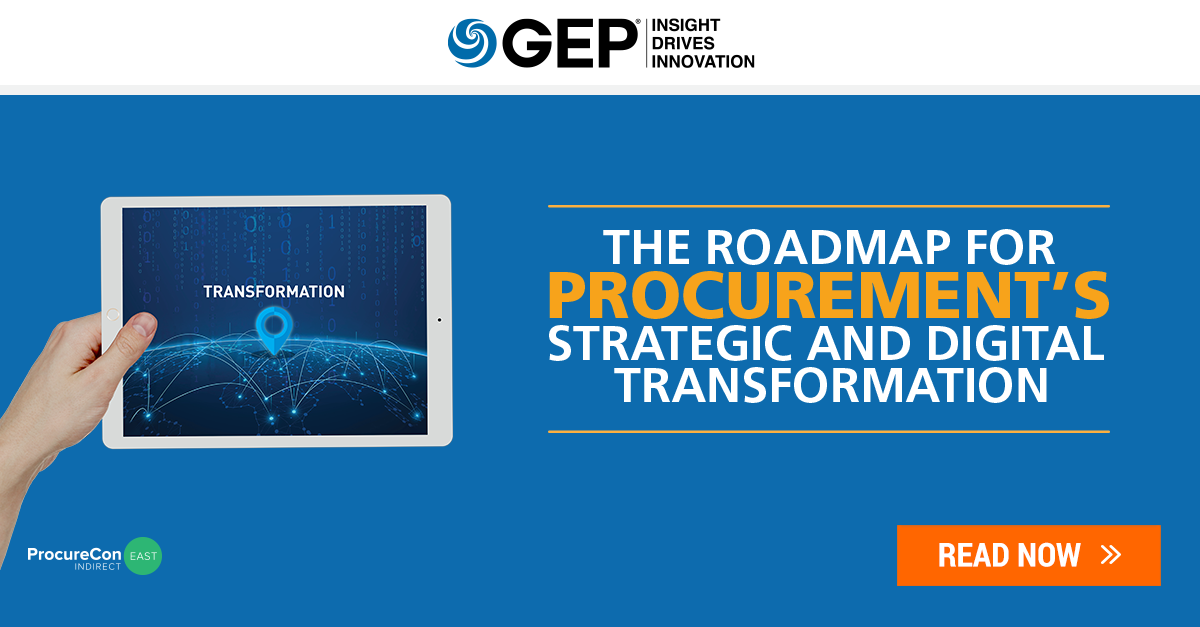 GEP® INSIGHT DRIVES INNOVATION

TRANSFORMATION

THE ROADMAP FOR PROCUREMENT'S STRATEGIC AND DIGITAL TRANSFORMATION

ProcureCon INDIRECT EAST

READ NOW »